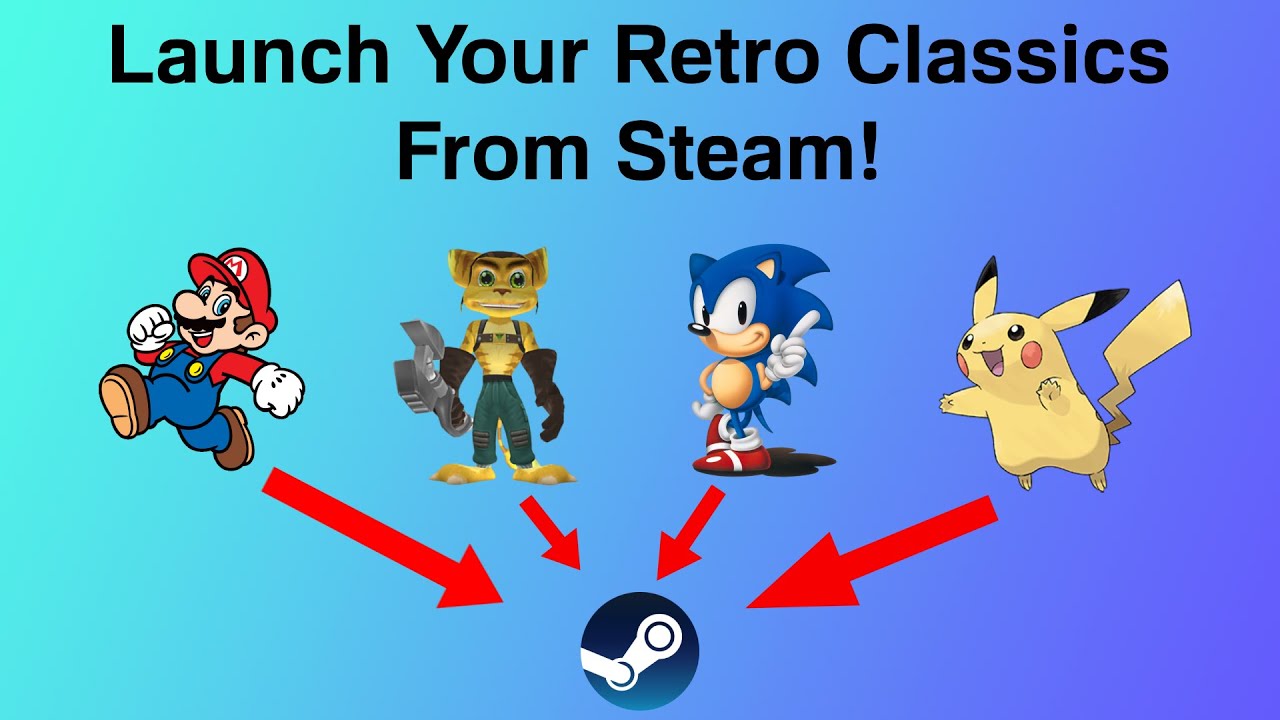 Launch Your Retro Classics From Steam!

M